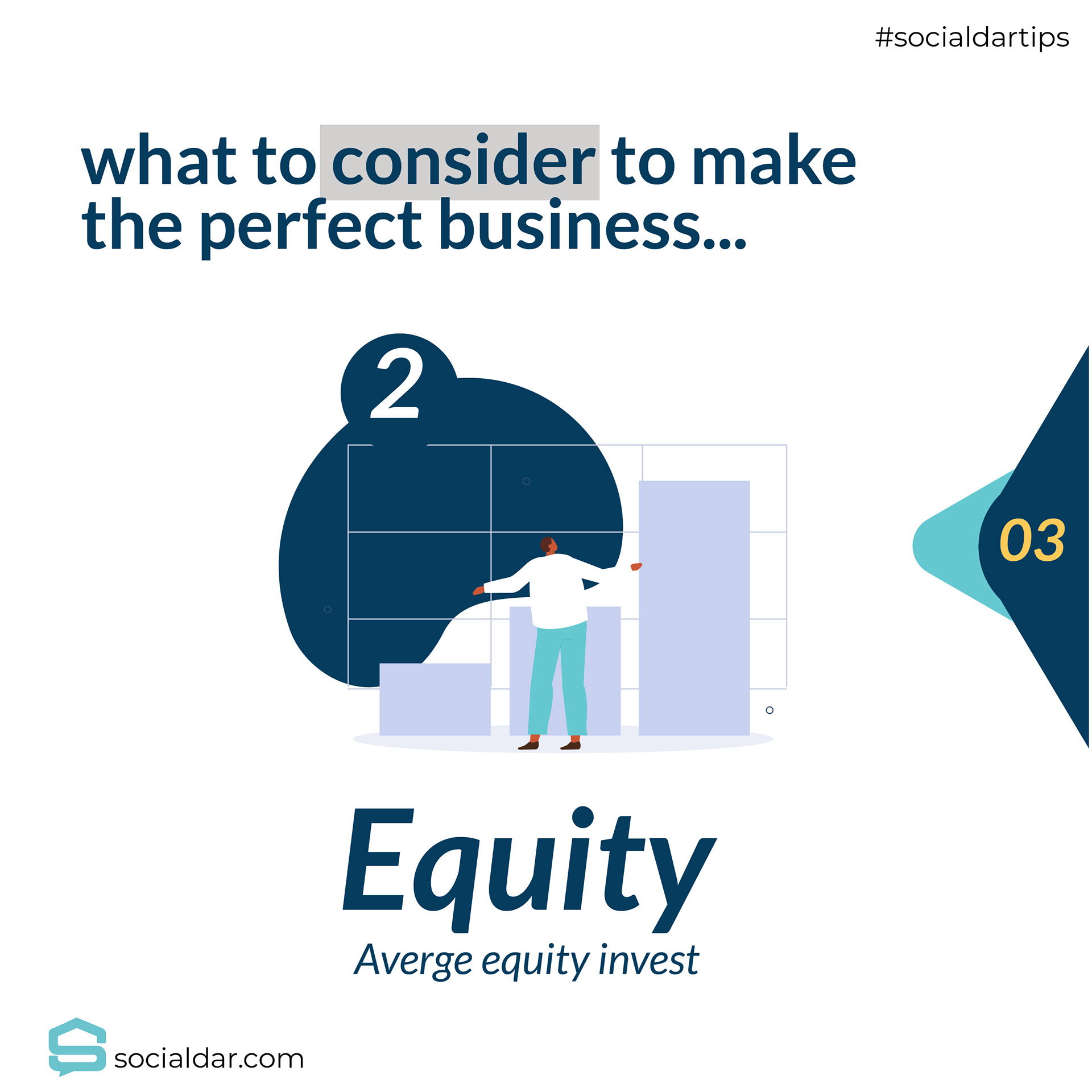 #socialdartips

what to consider to make the perfect business...

2

03

Equity

Averge equity invest

socialdar.com